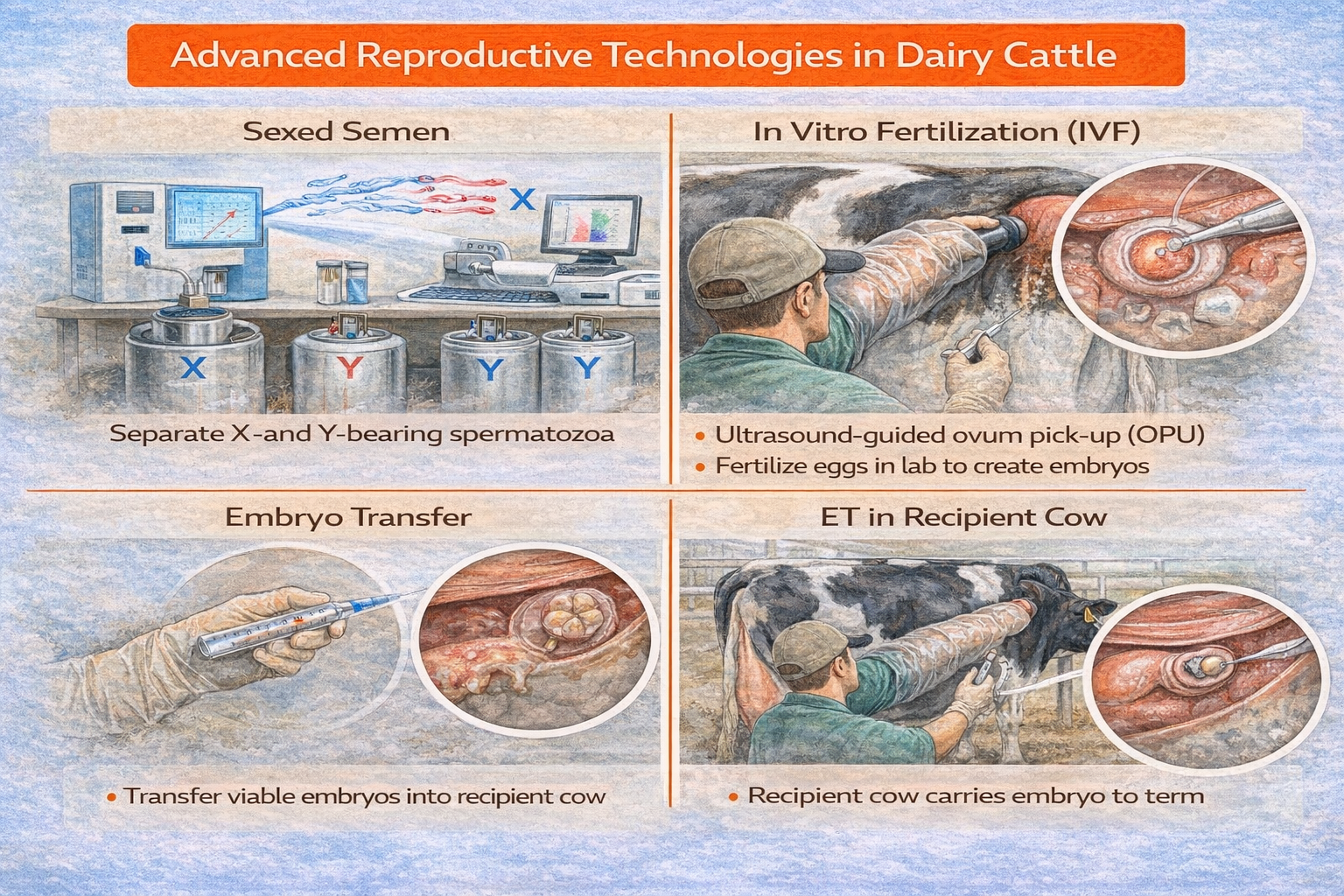 Advanced Reproductive Technologies in Dairy Cattle

Sexed Semen

X

X

Y

Y

Y

Separate X-and Y-bearing spermatozoa

In Vitro Fertilization (IVF)

• Ultrasound-guided ovum pick-up (OPU)
• Fertilize eggs in lab to create embryos

Embryo Transfer

• Transfer viable embryos into recipient cow

ET in Recipient Cow

• Recipient cow carries embryo to term